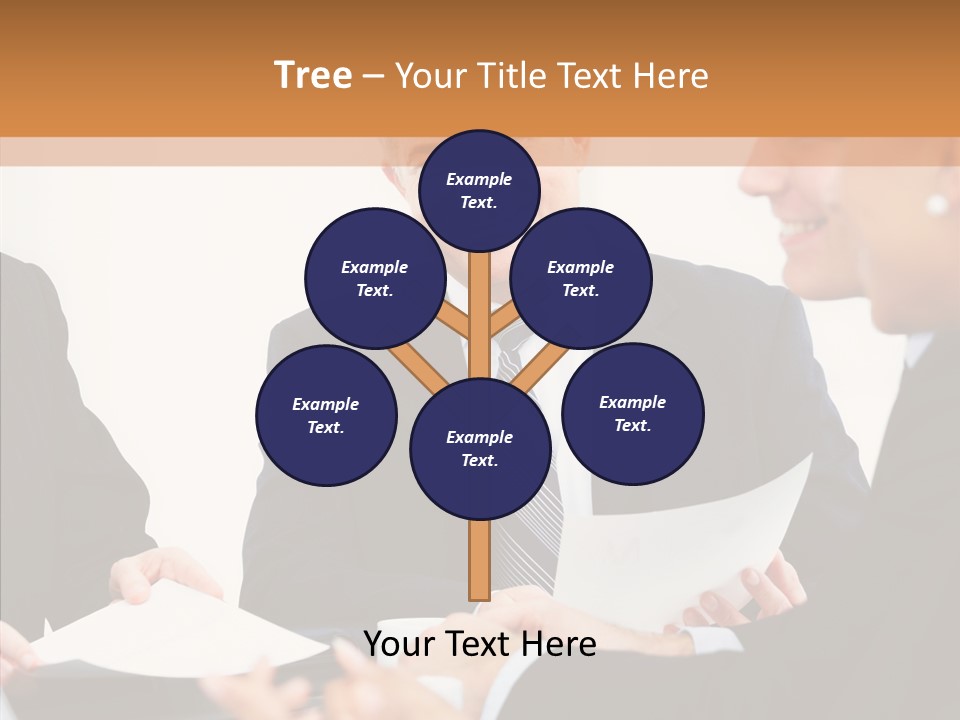 Tree – Your Title Text Here

Example Text.

Example Text.

Example Text.

Example Text.

Example Text.

Example Text.

Your Text Here